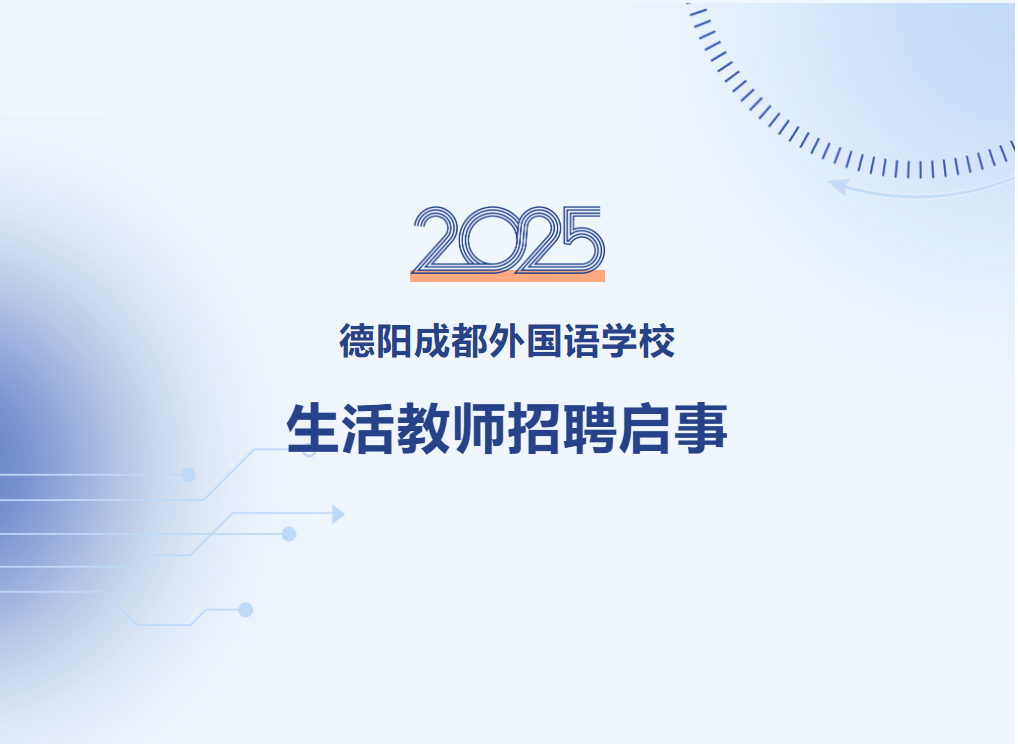 2025

德阳成都外国语学校

生活教师招聘启事